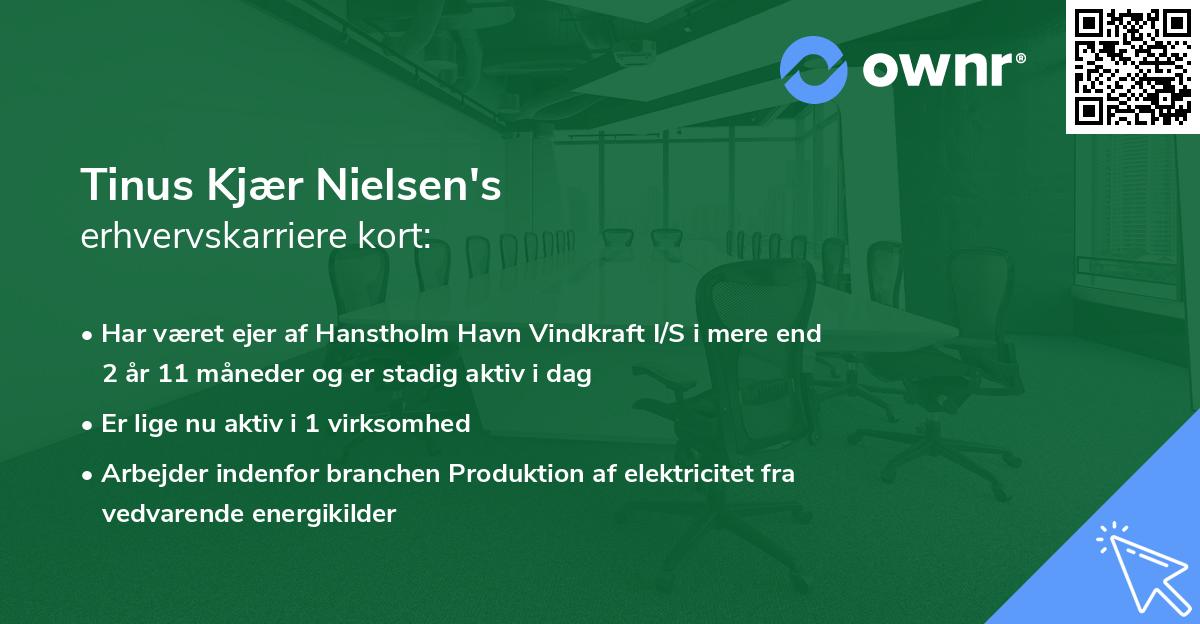 ownr®

Tinus Kjær Nielsen's
erhvervskarriere kort:

• Har været ejer af Hanstholm Havn Vindkraft I/S i mere end 2 år 11 måneder og er stadig aktiv i dag

• Er lige nu aktiv i 1 virksomhed

• Arbejder indenfor branchen Produktion af elektricitet fra vedvarende energikilder